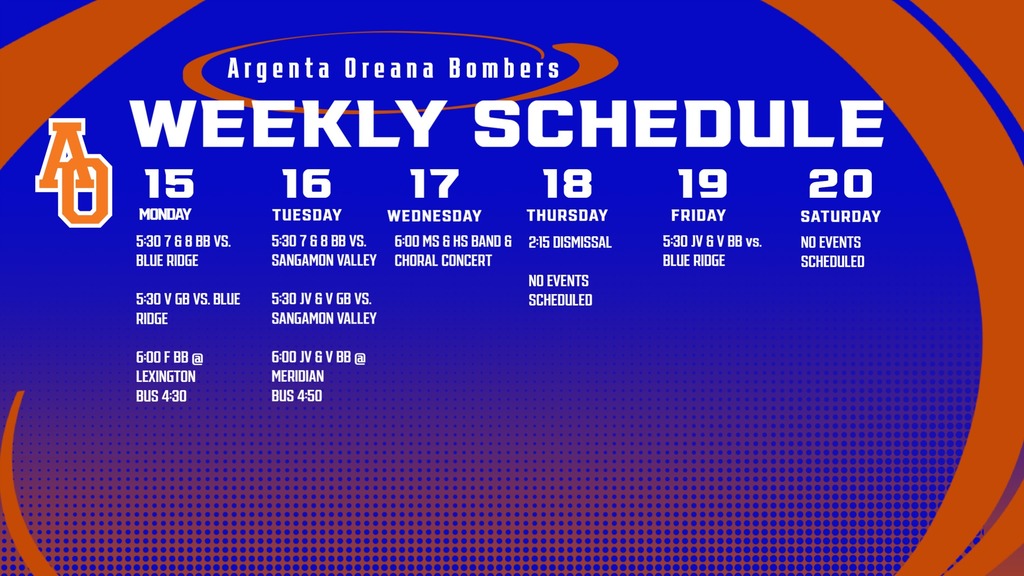 Argenta Oreana Bombers

WEEKLY SCHEDULE

AO

15
MONDAY
5:30 7 & 8 BB VS. BLUE RIDGE

5:30 V GB VS. BLUE RIDGE

6:00 F BB @ LEXINGTON
BUS 4:30

16
TUESDAY
5:30 7 & 8 BB VS. SANGAMON VALLEY

5:30 JV & V GB VS. SANGAMON VALLEY

6:00 JV & V BB @ MERIDIAN
BUS 4:50

17
WEDNESDAY
6:00 MS & HS BAND & CHORAL CONCERT

18
THURSDAY
2:15 DISMISSAL

NO EVENTS SCHEDULED

19
FRIDAY
5:30 JV & V BB vs. BLUE RIDGE

20
SATURDAY
NO EVENTS SCHEDULED